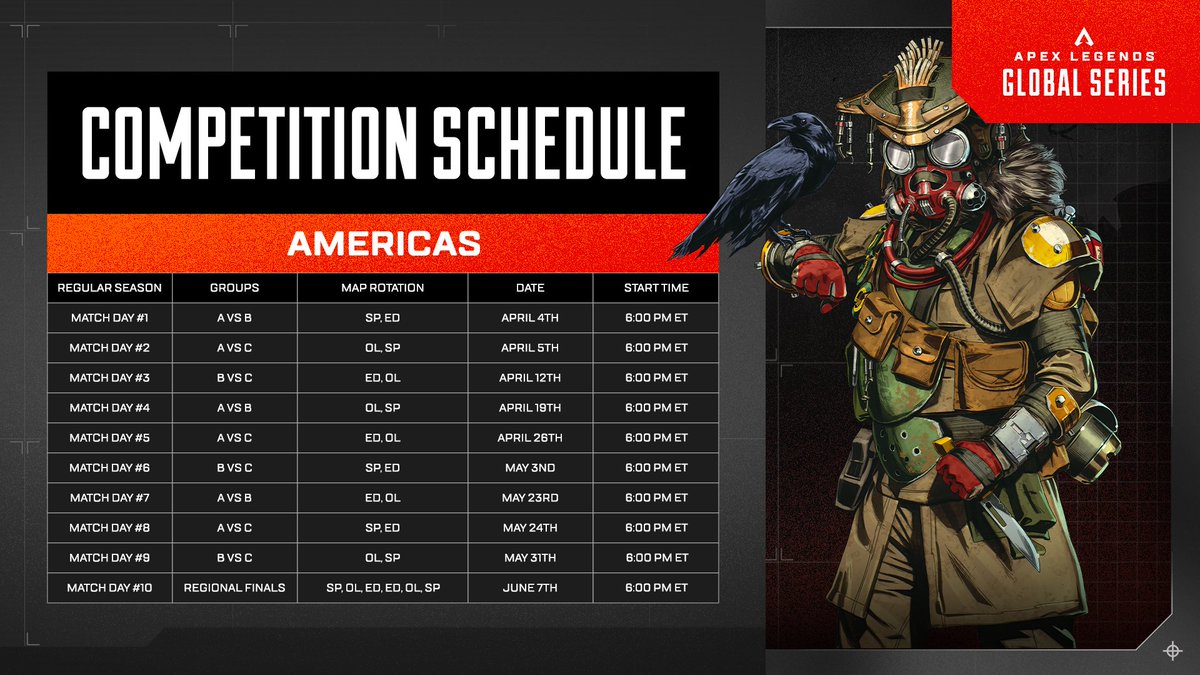 APEX LEGENDS
GLOBAL SERIES

COMPETITION SCHEDULE

AMERICAS

| REGULAR SEASON | GROUPS | MAP ROTATION | DATE | START TIME |
|---|---|---|---|---|
| MATCH DAY #1 | A VS B | SP, ED | APRIL 4TH | 6:00 PM ET |
| MATCH DAY #2 | A VS C | OL, SP | APRIL 5TH | 6:00 PM ET |
| MATCH DAY #3 | B VS C | ED, OL | APRIL 12TH | 6:00 PM ET |
| MATCH DAY #4 | A VS B | OL, SP | APRIL 19TH | 6:00 PM ET |
| MATCH DAY #5 | A VS C | ED, OL | APRIL 26TH | 6:00 PM ET |
| MATCH DAY #6 | B VS C | SP, ED | MAY 3ND | 6:00 PM ET |
| MATCH DAY #7 | A VS B | ED, OL | MAY 23RD | 6:00 PM ET |
| MATCH DAY #8 | A VS C | SP, ED | MAY 24TH | 6:00 PM ET |
| MATCH DAY #9 | B VS C | OL, SP | MAY 31TH | 6:00 PM ET |
| MATCH DAY #10 | REGIONAL FINALS | SP, OL, ED, ED, OL, SP | JUNE 7TH | 6:00 PM ET |